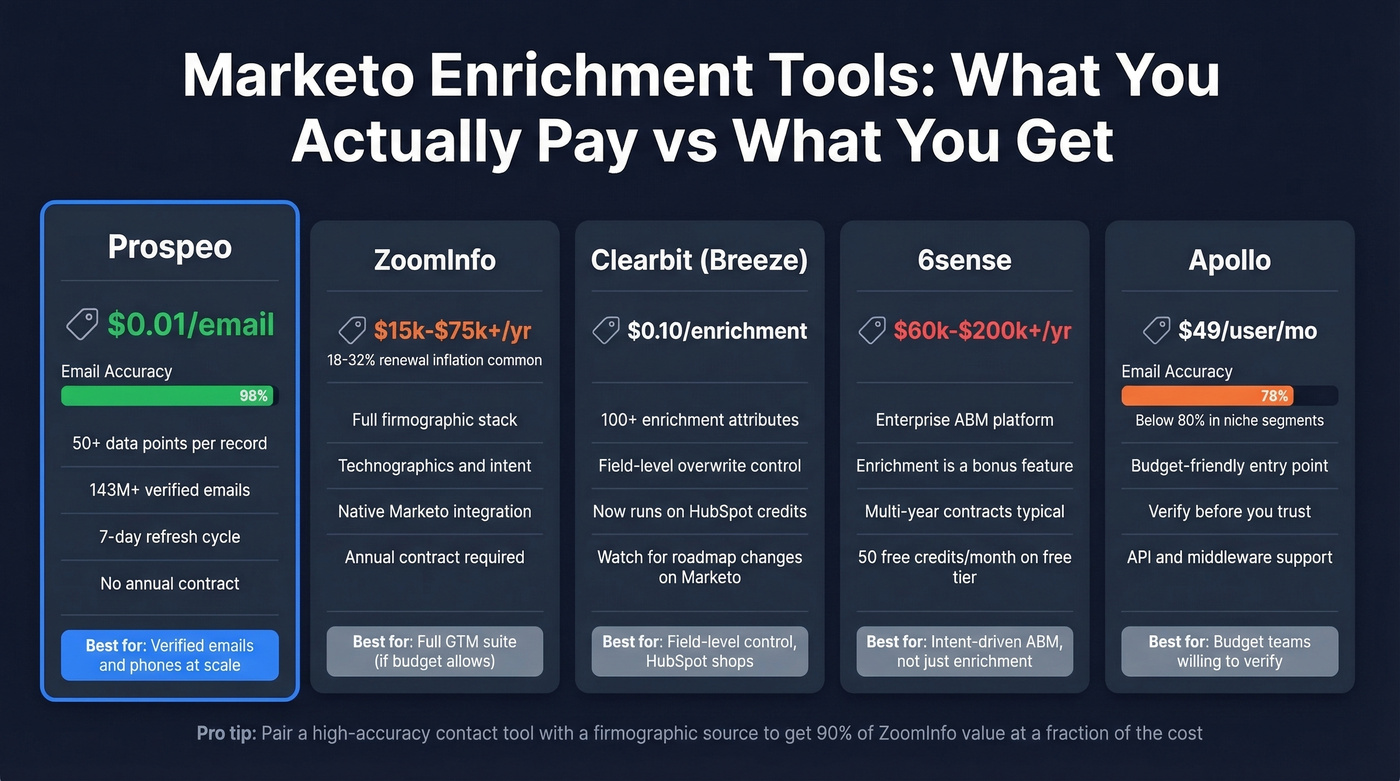 Marketo Enrichment Tools: What You Actually Pay vs What You Get

Prospeo

$0.01/email

Email Accuracy

98%

50+ data points per record

143M+ verified emails

7-day refresh cycle

No annual contract

Best for: Verified emails and phones at scale

ZoomInfo

$15k-$75k+/yr

18-32% renewal inflation common

Full firmographic stack

Technographics and intent

Native Marketo integration

Annual contract required

Best for: Full GTM suite (if budget allows)

Clearbit (Breeze)

$0.10/enrichment

100+ enrichment attributes

Field-level overwrite control

Now runs on HubSpot credits

Watch for roadmap changes on Marketo

Best for: Field-level control, HubSpot shops

6sense

$60k-$200k+/yr

Enterprise ABM platform

Enrichment is a bonus feature

Multi-year contracts typical

50 free credits/month on free tier

Best for: Intent-driven ABM, not just enrichment

Apollo

$49/user/mo

Email Accuracy

78%

Below 80% in niche segments

Budget-friendly entry point

Verify before you trust

API and middleware support

Best for: Budget teams willing to verify

Pro tip: Pair a high-accuracy contact tool with a firmographic source to get 90% of ZoomInfo value at a fraction of the cost